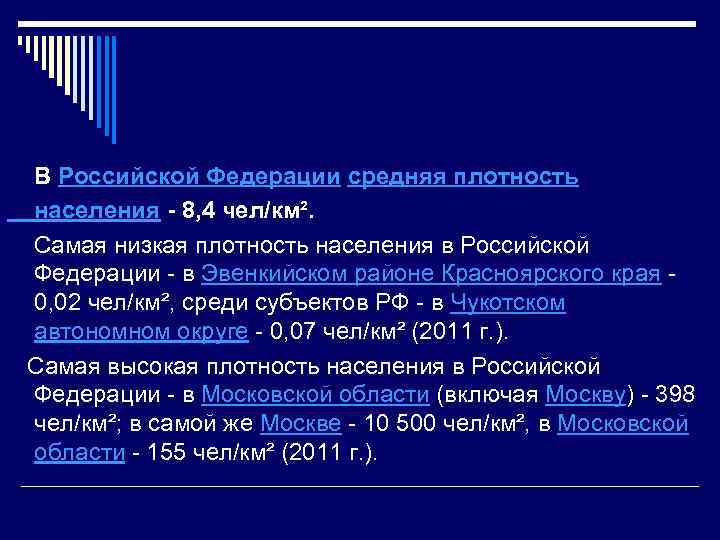 В Российской Федерации средняя плотность населения - 8,4 чел/км².

Самая низкая плотность населения в Российской Федерации - в Эвенкийском районе Красноярского края - 0,02 чел/км², среди субъектов РФ - в Чукотском автономном округе - 0,07 чел/км² (2011 г.).

Самая высокая плотность населения в Российской Федерации - в Московской области (включая Москву) - 398 чел/км²; в самой же Москве - 10 500 чел/км², в Московской области - 155 чел/км² (2011 г.).